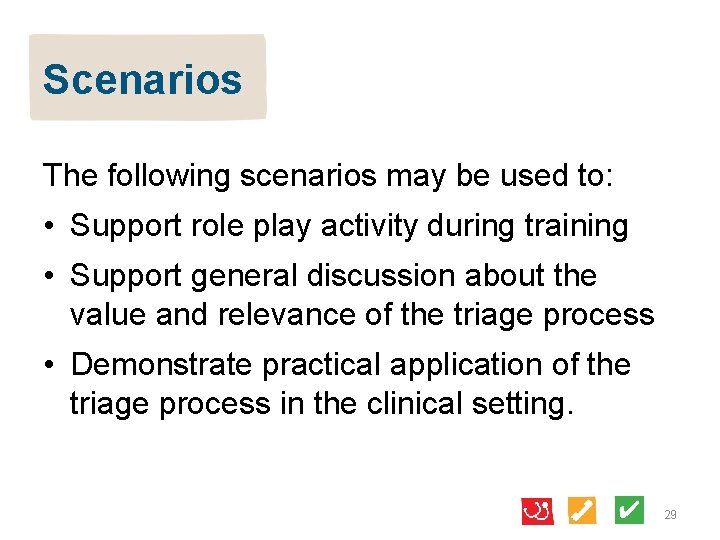 Scenarios

The following scenarios may be used to:

• Support role play activity during training
• Support general discussion about the value and relevance of the triage process
• Demonstrate practical application of the triage process in the clinical setting.

29